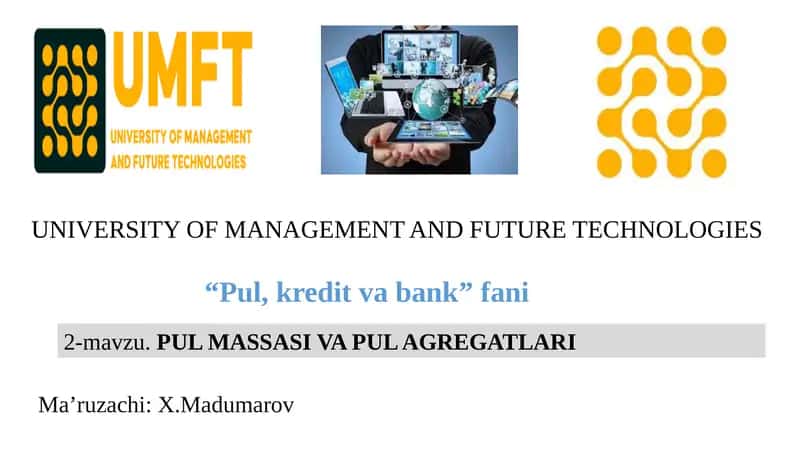 UMFT
UNIVERSITY OF MANAGEMENT AND FUTURE TECHNOLOGIES

UNIVERSITY OF MANAGEMENT AND FUTURE TECHNOLOGIES

“Pul, kredit va bank” fani

2-mavzu. PUL MASSASI VA PUL AGREGATLARI

Ma’ruzachi: X.Madumarov